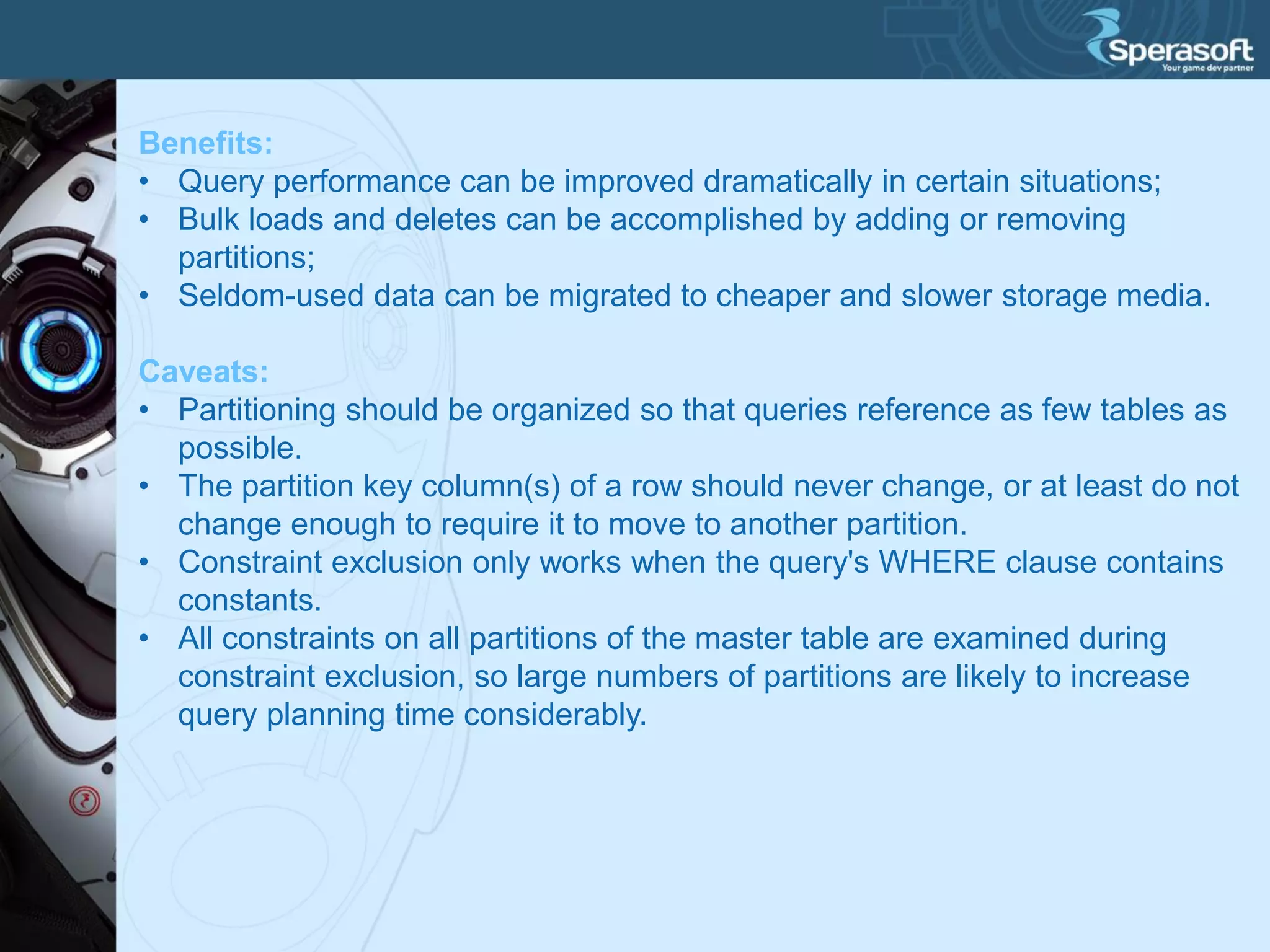 Sperasoft
Your game dev partner

Benefits:
• Query performance can be improved dramatically in certain situations;
• Bulk loads and deletes can be accomplished by adding or removing partitions;
• Seldom-used data can be migrated to cheaper and slower storage media.

Caveats:
• Partitioning should be organized so that queries reference as few tables as possible.
• The partition key column(s) of a row should never change, or at least do not change enough to require it to move to another partition.
• Constraint exclusion only works when the query's WHERE clause contains constants.
• All constraints on all partitions of the master table are examined during constraint exclusion, so large numbers of partitions are likely to increase query planning time considerably.